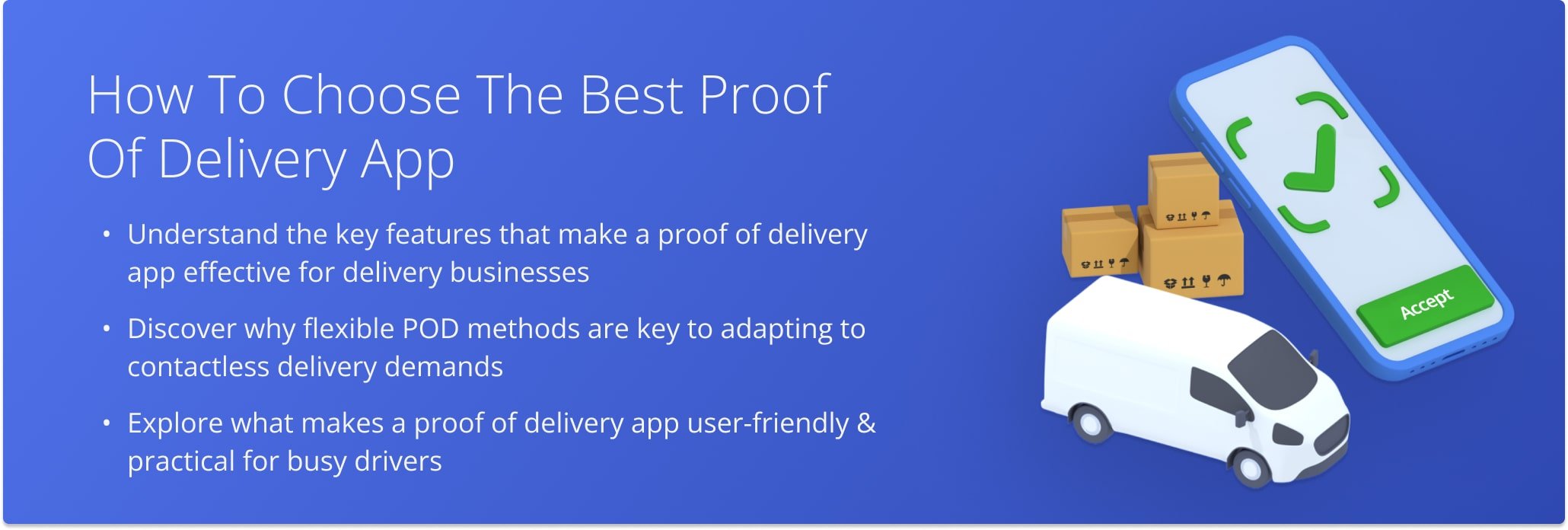 How To Choose The Best Proof Of Delivery App

• Understand the key features that make a proof of delivery app effective for delivery businesses

• Discover why flexible POD methods are key to adapting to contactless delivery demands

• Explore what makes a proof of delivery app user-friendly & practical for busy drivers

Accept